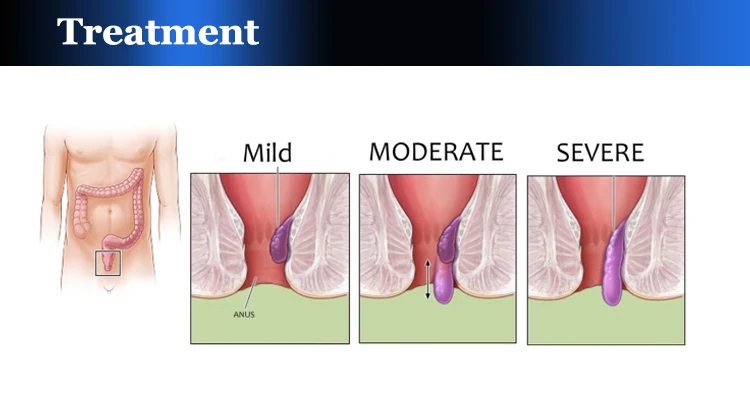 Treatment

Mild

MODERATE

SEVERE

ANUS